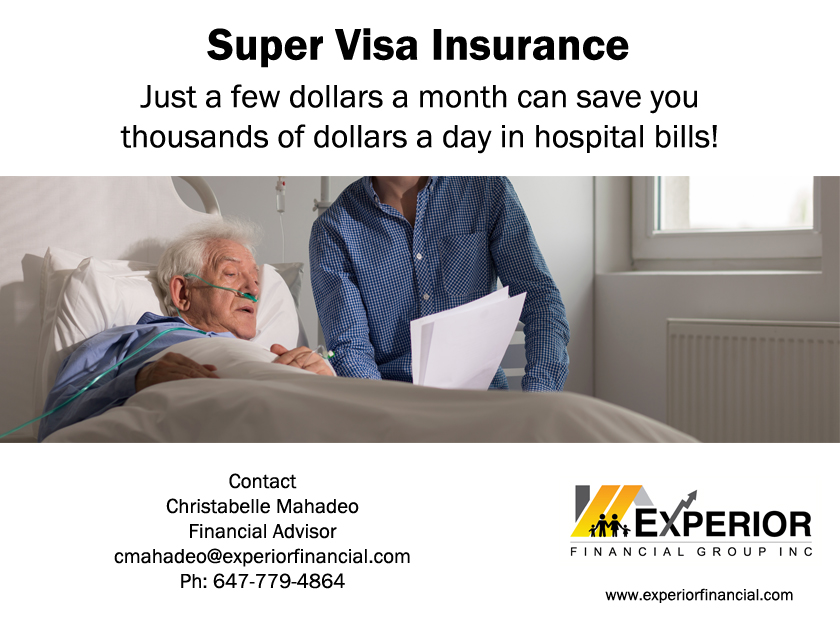 Super Visa Insurance

Just a few dollars a month can save you thousands of dollars a day in hospital bills!

Contact
Christabelle Mahadeo
Financial Advisor
cmahadeo@experiorfinancial.com
Ph: 647-779-4864

EXPERIOR
FINANCIAL GROUP INC

www.experiorfinancial.com